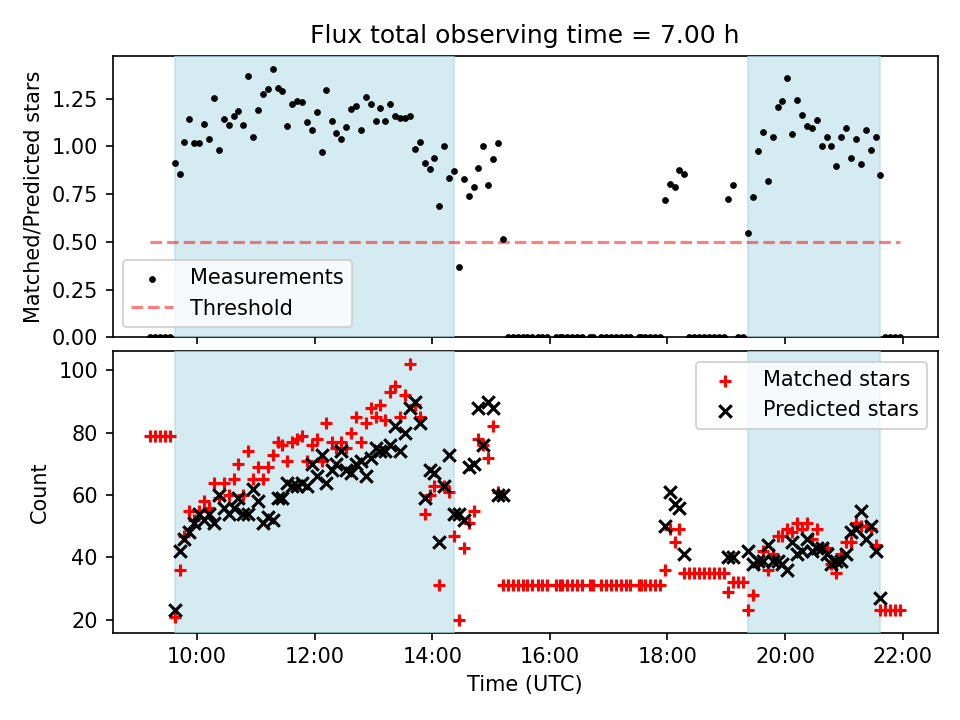 Flux total observing time = 7.00 h

Matched/Predicted stars

1.25
1.00
0.75
0.50
0.25
0.00

Measurements
Threshold

Count

100
80
60
40
20

Matched stars
Predicted stars

10:00
12:00
14:00
16:00
18:00
20:00
22:00

Time (UTC)